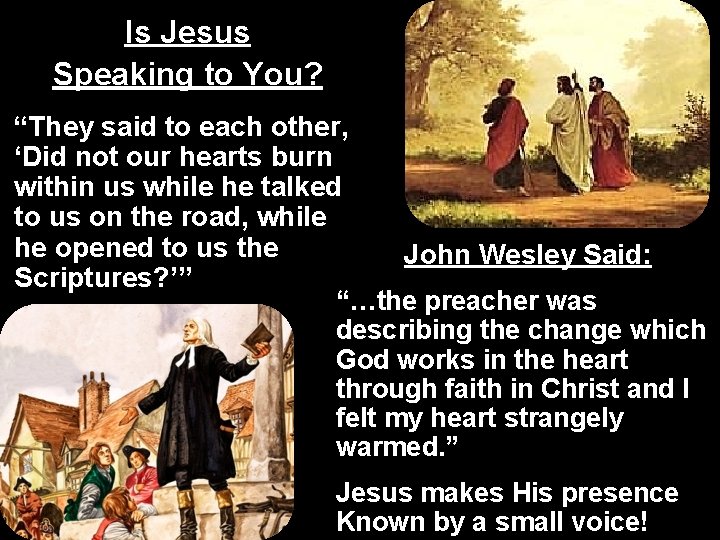 Is Jesus
Speaking to You?

“They said to each other, ‘Did not our hearts burn within us while he talked to us on the road, while he opened to us the Scriptures?’”

John Wesley Said:

“…the preacher was describing the change which God works in the heart through faith in Christ and I felt my heart strangely warmed.”

Jesus makes His presence Known by a small voice!